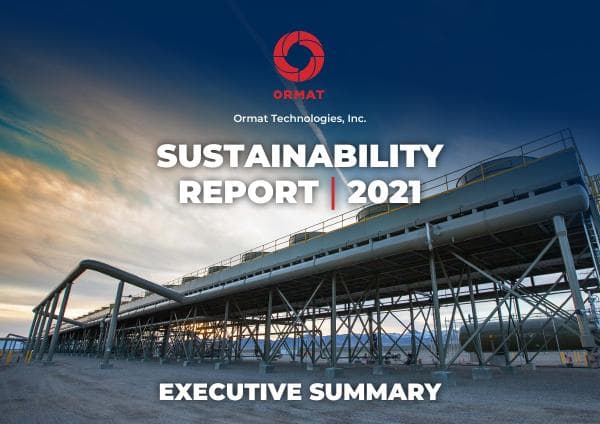 ORMAT

Ormat Technologies, Inc.

SUSTAINABILITY REPORT | 2021

EXECUTIVE SUMMARY